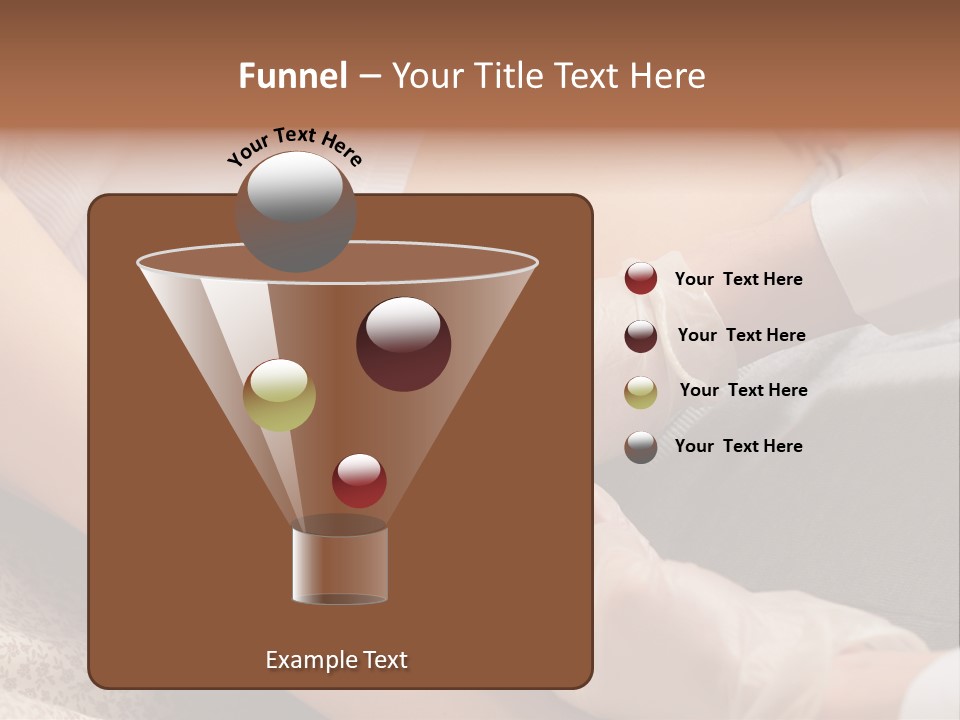 Funnel – Your Title Text Here

Your Text Here

Your Text Here

Your Text Here

Your Text Here

Your Text Here

Example Text